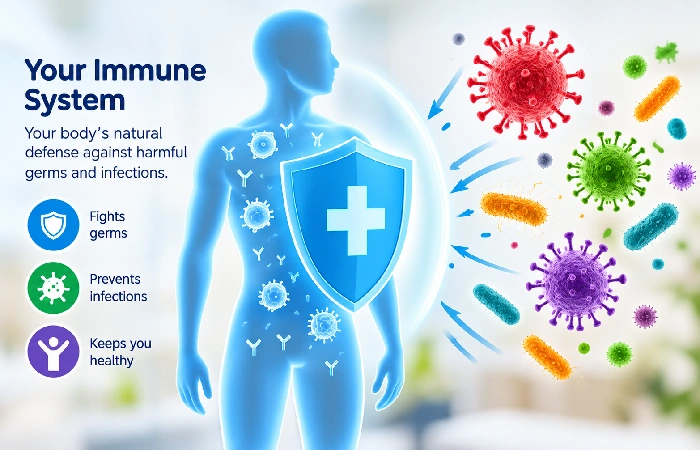 Your Immune System

Your body's natural defense against harmful germs and infections.

Fights germs

Prevents infections

Keeps you healthy